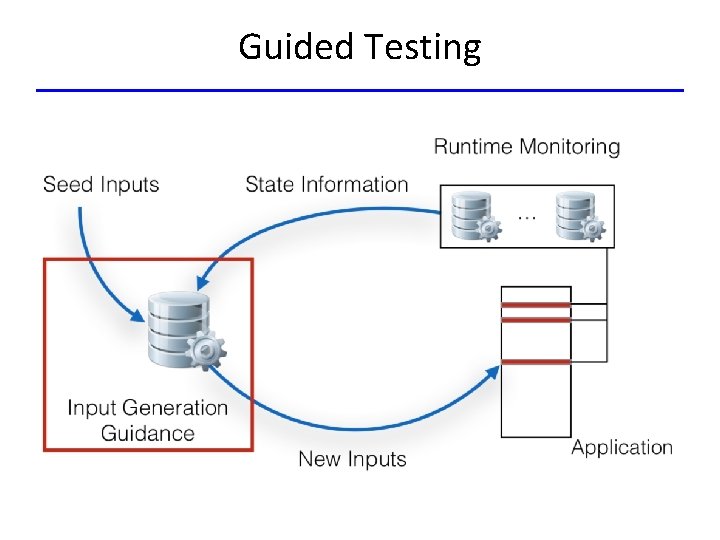 Guided Testing

Runtime Monitoring

Seed Inputs

State Information

...

Input Generation Guidance

New Inputs

Application